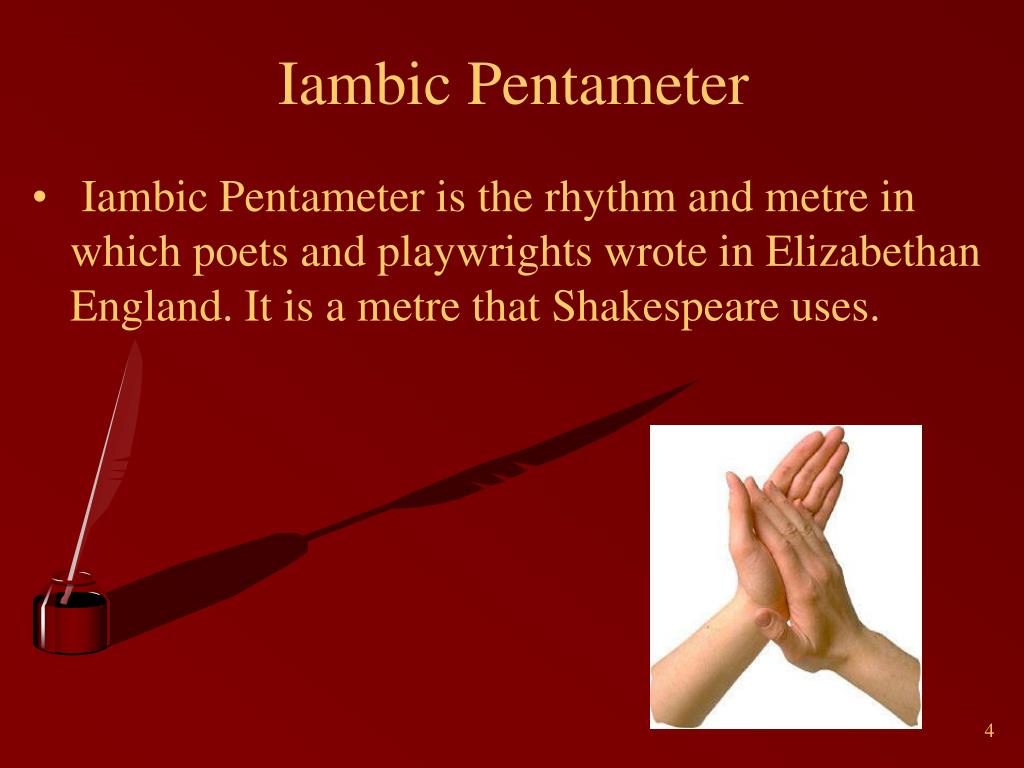 Iambic Pentameter

• Iambic Pentameter is the rhythm and metre in which poets and playwrights wrote in Elizabethan England. It is a metre that Shakespeare uses.

4